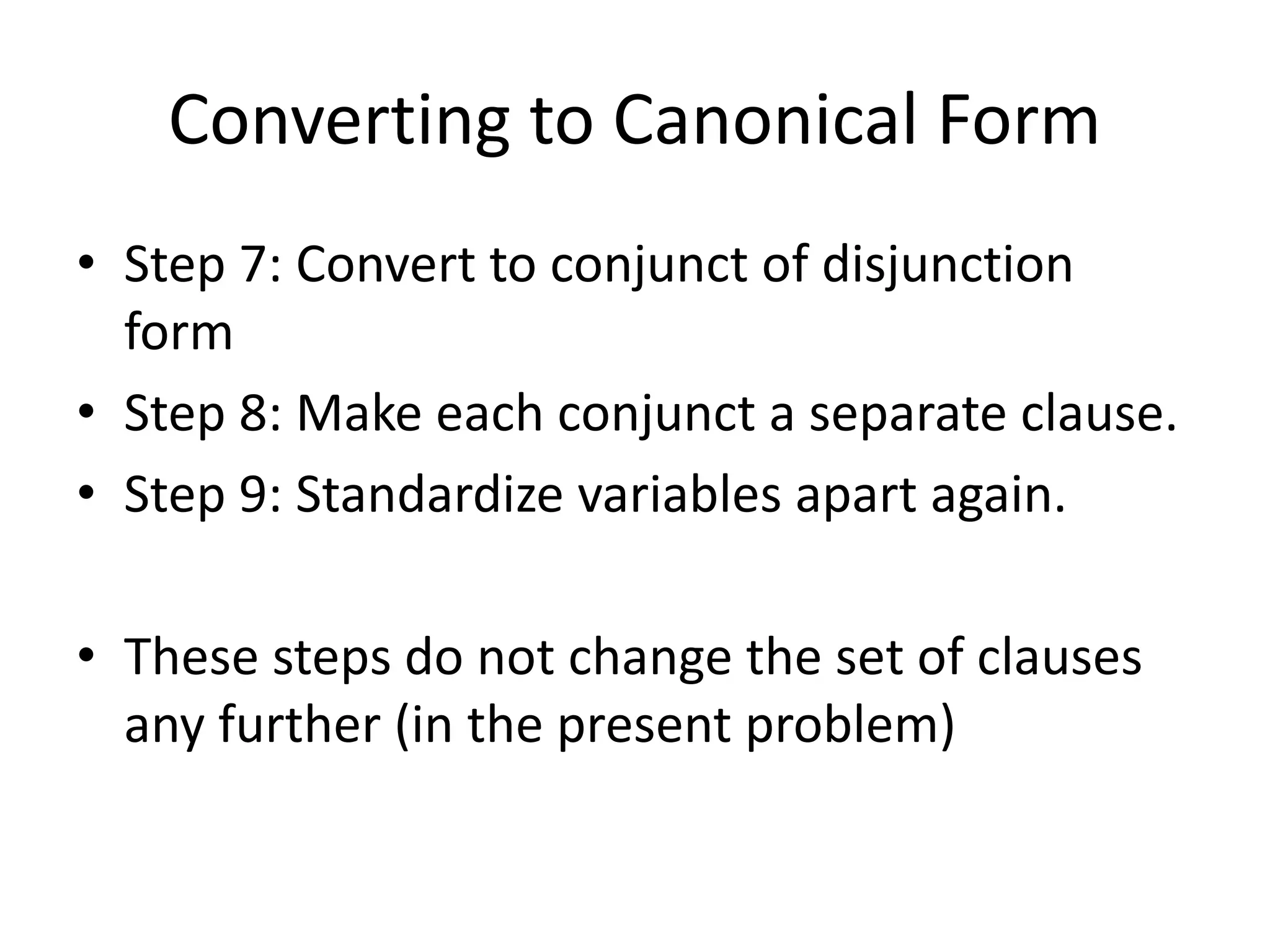 Converting to Canonical Form

• Step 7: Convert to conjunct of disjunction form
• Step 8: Make each conjunct a separate clause.
• Step 9: Standardize variables apart again.

• These steps do not change the set of clauses any further (in the present problem)